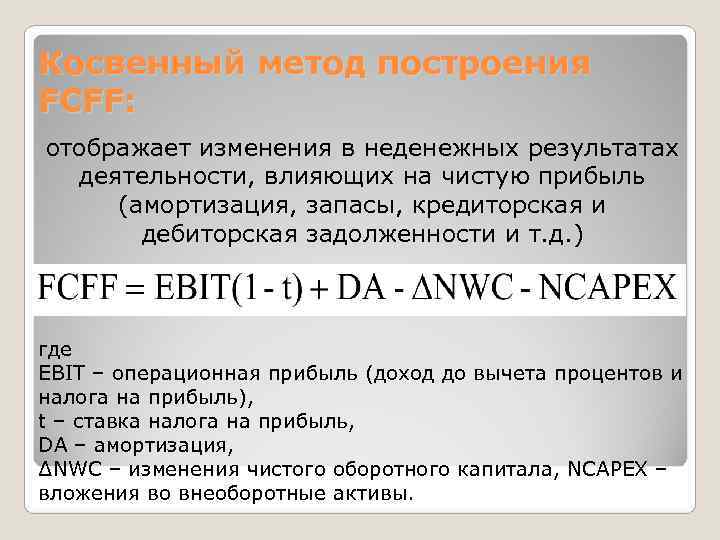 Косвенный метод построения FCFF:

отображает изменения в неденежных результатах деятельности, влияющих на чистую прибыль (амортизация, запасы, кредиторская и дебиторская задолженности и т.д.)

$FCFF = EBIT(1 - t) + DA - \Delta NWC - NCAPEX$

где
EBIT – операционная прибыль (доход до вычета процентов и налога на прибыль),
t – ставка налога на прибыль,
DA – амортизация,
ΔNWC – изменения чистого оборотного капитала, NCAPEX – вложения во внеоборотные активы.